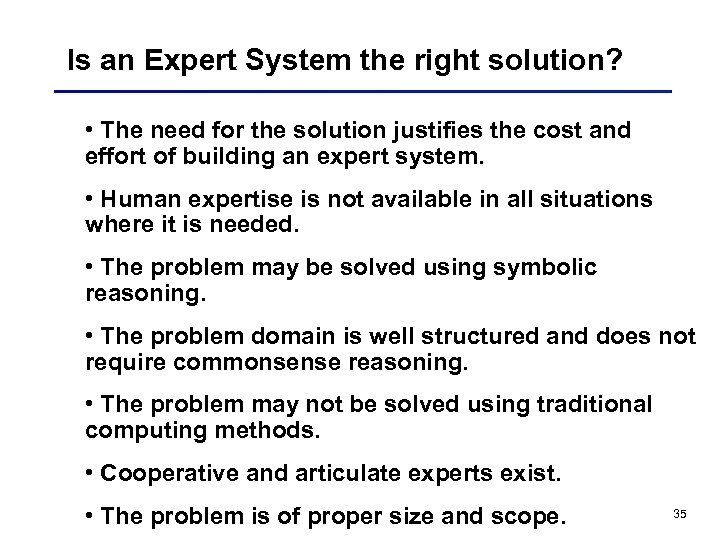 Is an Expert System the right solution?

• The need for the solution justifies the cost and effort of building an expert system.

• Human expertise is not available in all situations where it is needed.

• The problem may be solved using symbolic reasoning.

• The problem domain is well structured and does not require commonsense reasoning.

• The problem may not be solved using traditional computing methods.

• Cooperative and articulate experts exist.

• The problem is of proper size and scope.

35